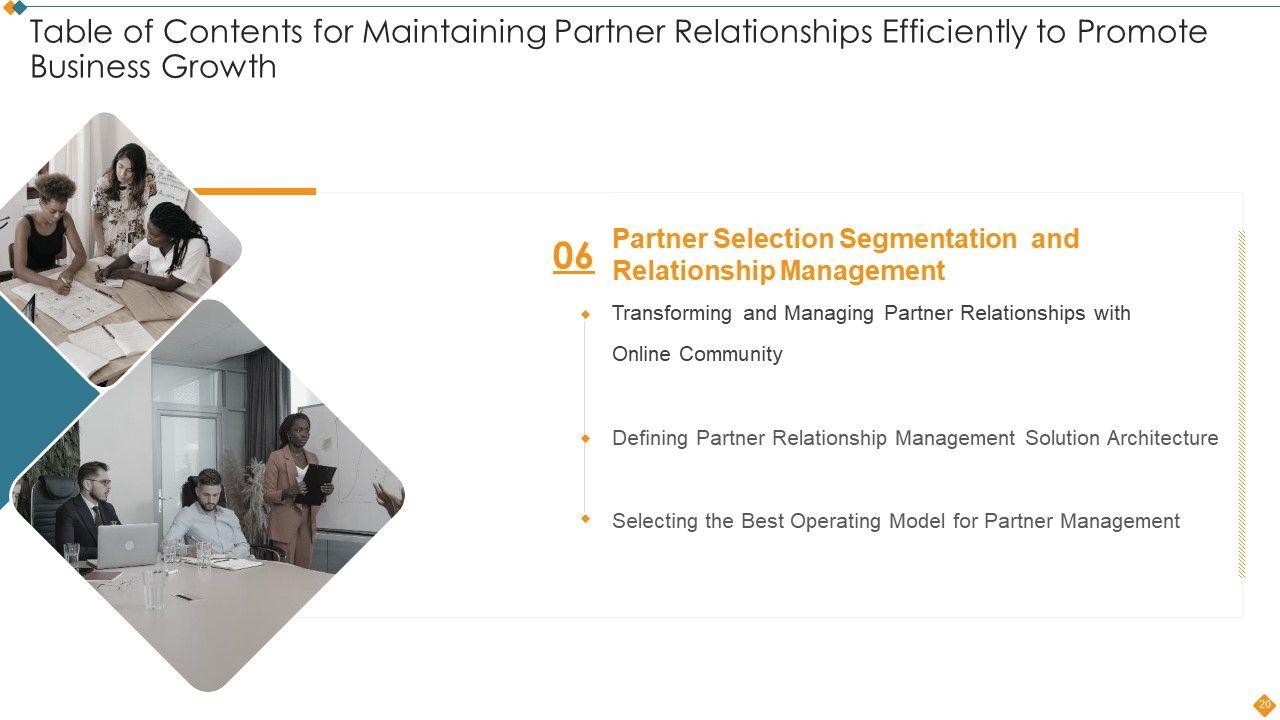 Table of Contents for Maintaining Partner Relationships Efficiently to Promote Business Growth

06

Partner Selection Segmentation and Relationship Management

Transforming and Managing Partner Relationships with Online Community

Defining Partner Relationship Management Solution Architecture

Selecting the Best Operating Model for Partner Management

20